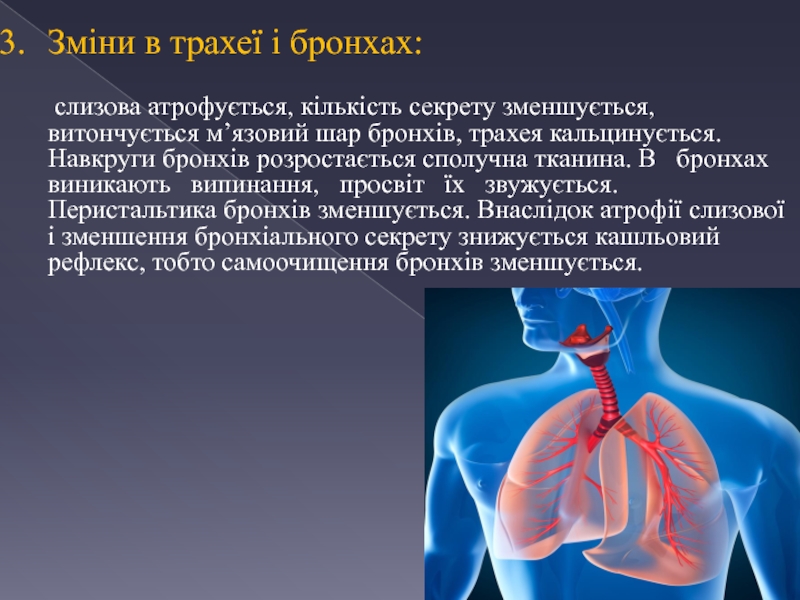 3. Зміни в трахеї і бронхах:

слизова атрофується, кількість секрету зменшується, витончується м’язовий шар бронхів, трахея кальцинується. Навкруги бронхів розростається сполучна тканина. В бронхах виникають випинання, просвіт їх звужується. Перистальтика бронхів зменшується. Внаслідок атрофії слизової і зменшення бронхіального секрету знижується кашльовий рефлекс, тобто самоочищення бронхів зменшується.